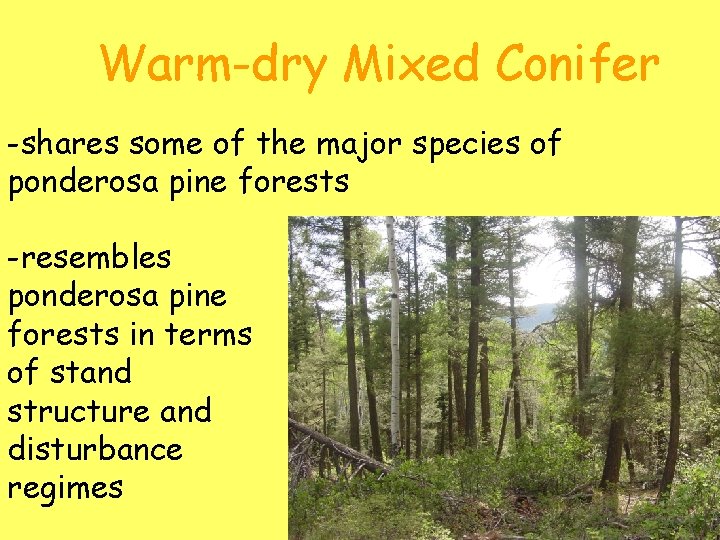 Warm-dry Mixed Conifer

-shares some of the major species of ponderosa pine forests

-resembles ponderosa pine forests in terms of stand structure and disturbance regimes